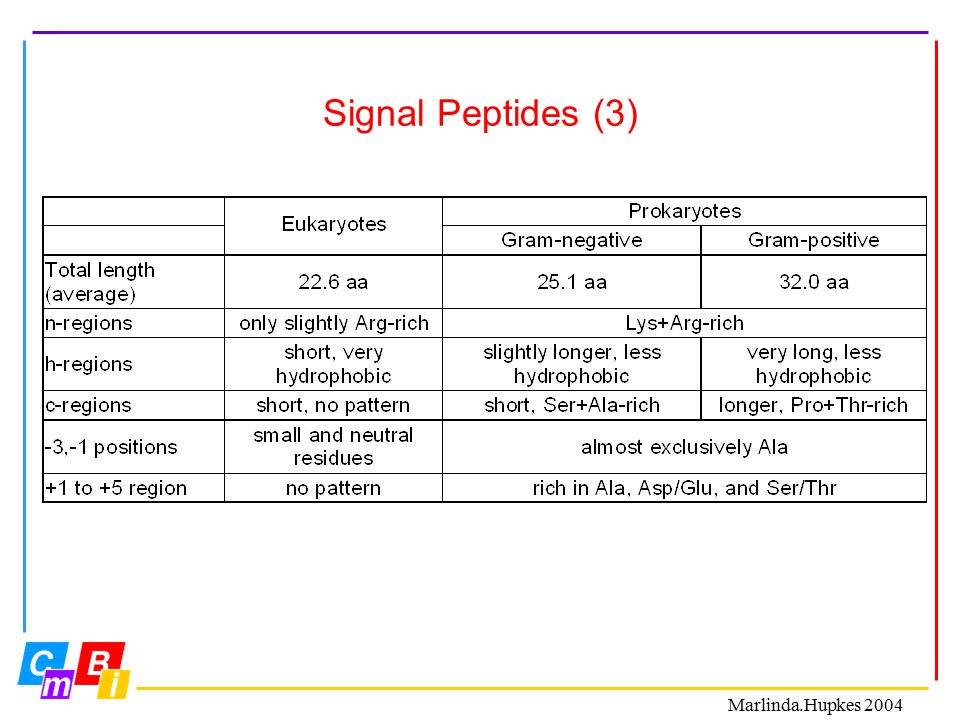 Signal Peptides (3)

| | Eukaryotes | Prokaryotes | |
|---|---|---|---|
| | | Gram-negative | Gram-positive |
| Total length (average) | 22.6 aa | 25.1 aa | 32.0 aa |
| n-regions | only slightly Arg-rich | Lys+Arg-rich | |
| h-regions | short, very hydrophobic | slightly longer, less hydrophobic | very long, less hydrophobic |
| c-regions | short, no pattern | short, Ser+Ala-rich | longer, Pro+Thr-rich |
| -3,-1 positions | small and neutral residues | almost exclusively Ala | |
| +1 to +5 region | no pattern | rich in Ala, Asp/Glu, and Ser/Thr | |

C m B i

Marlinda.Hupkes 2004